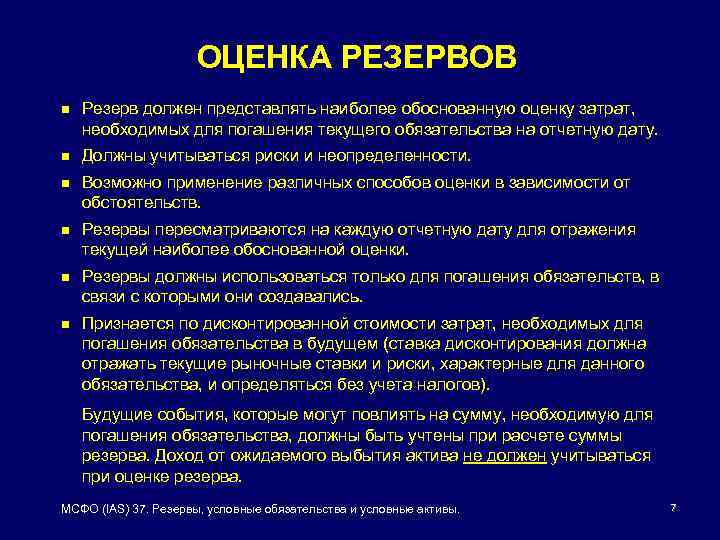 ОЦЕНКА РЕЗЕРВОВ

- Резерв должен представлять наиболее обоснованную оценку затрат, необходимых для погашения текущего обязательства на отчетную дату.
- Должны учитываться риски и неопределенности.
- Возможно применение различных способов оценки в зависимости от обстоятельств.
- Резервы пересматриваются на каждую отчетную дату для отражения текущей наиболее обоснованной оценки.
- Резервы должны использоваться только для погашения обязательств, в связи с которыми они создавались.
- Признается по дисконтированной стоимости затрат, необходимых для погашения обязательства в будущем (ставка дисконтирования должна отражать текущие рыночные ставки и риски, характерные для данного обязательства, и определяться без учета налогов).

Будущие события, которые могут повлиять на сумму, необходимую для погашения обязательства, должны быть учтены при расчете суммы резерва. Доход от ожидаемого выбытия актива не должен учитываться при оценке резерва.

МСФО (IAS) 37. Резервы, условные обязательства и условные активы.

7